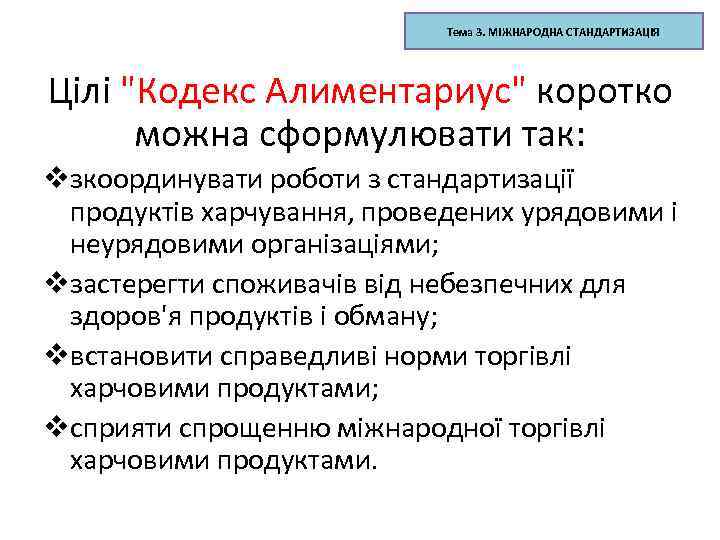 Тема 3. МІЖНАРОДНА СТАНДАРТИЗАЦІЯ

Цілі "Кодекс Алиментариус" коротко можна сформулювати так:

❖зкоординувати роботи з стандартизації продуктів харчування, проведених урядовими і неурядовими організаціями;

❖застерегти споживачів від небезпечних для здоров'я продуктів і обману;

❖встановити справедливі норми торгівлі харчовими продуктами;

❖сприяти спрощенню міжнародної торгівлі харчовими продуктами.